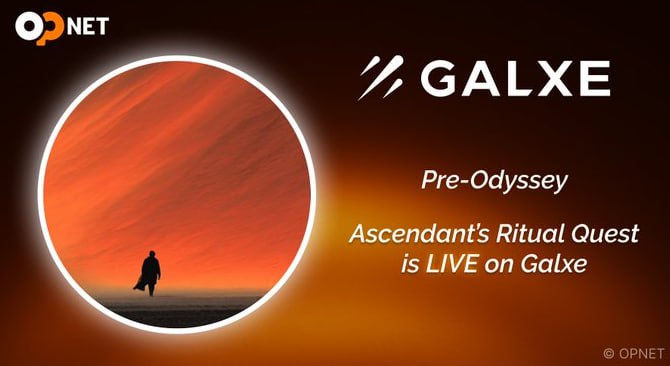 OP NET

GALXE

Pre-Odyssey

Ascendant's Ritual Quest is LIVE on Galxe

© OPNET